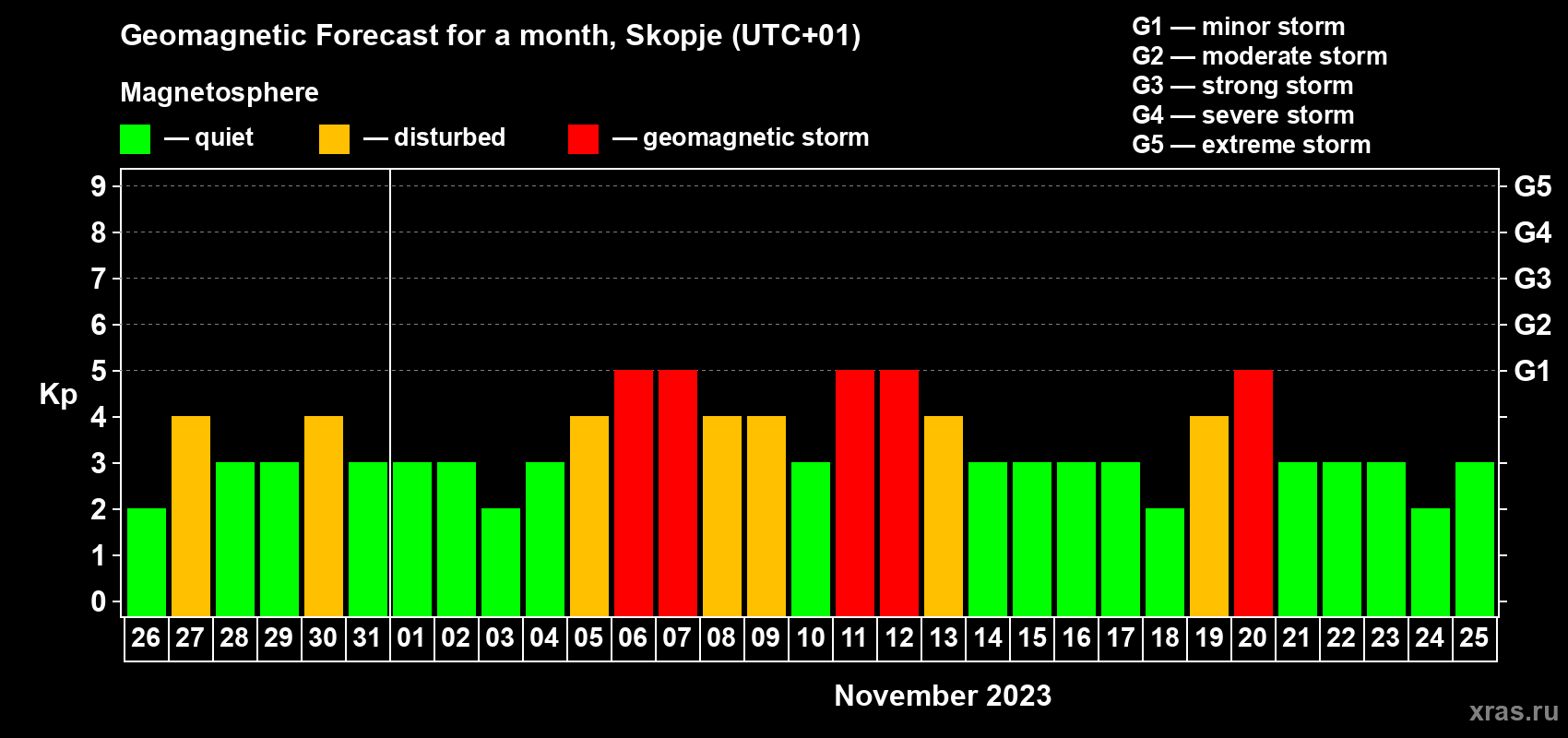 Geomagnetic Forecast for a month, Skopje (UTC+01)

Magnetosphere

— quiet — disturbed — geomagnetic storm

G1 — minor storm
G2 — moderate storm
G3 — strong storm
G4 — severe storm
G5 — extreme storm

Kp

9 8 7 6 5 4 3 2 1 0

G5 G4 G3 G2 G1

26 27 28 29 30 31 01 02 03 04 05 06 07 08 09 10 11 12 13 14 15 16 17 18 19 20 21 22 23 24 25

November 2023

xras.ru